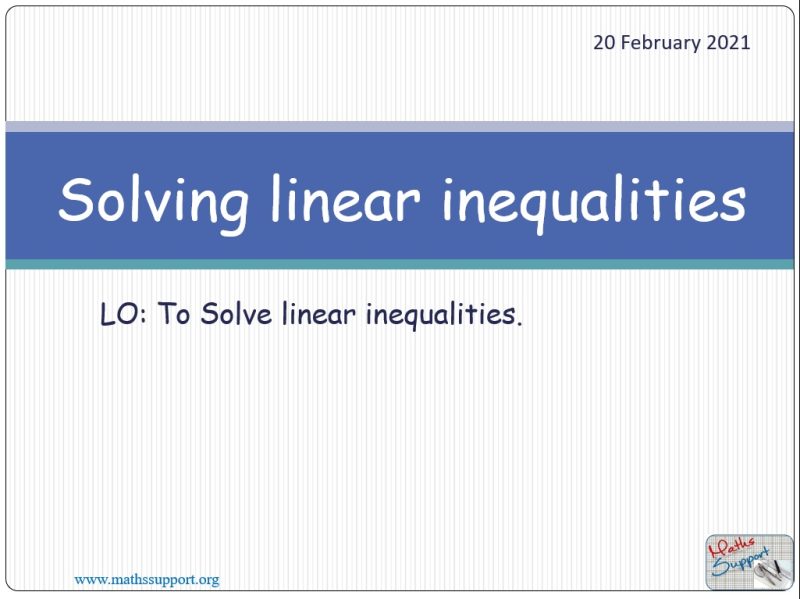 20 February 2021

Solving linear inequalities

LO: To Solve linear inequalities.

www.mathssupport.org

Maths Support